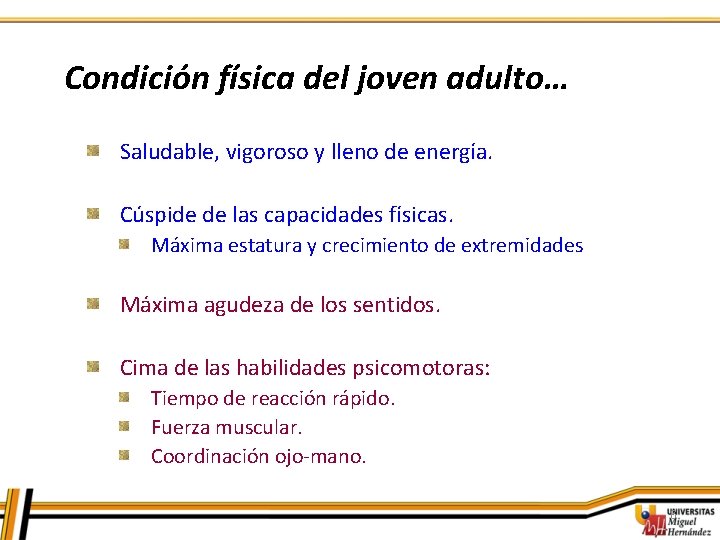 Condición física del joven adulto…

Saludable, vigoroso y lleno de energía.

Cúspide de las capacidades físicas.

Máxima estatura y crecimiento de extremidades

Máxima agudeza de los sentidos.

Cima de las habilidades psicomotoras:

Tiempo de reacción rápido.

Fuerza muscular.

Coordinación ojo-mano.

UNIVERSITAS Miguel Hernández